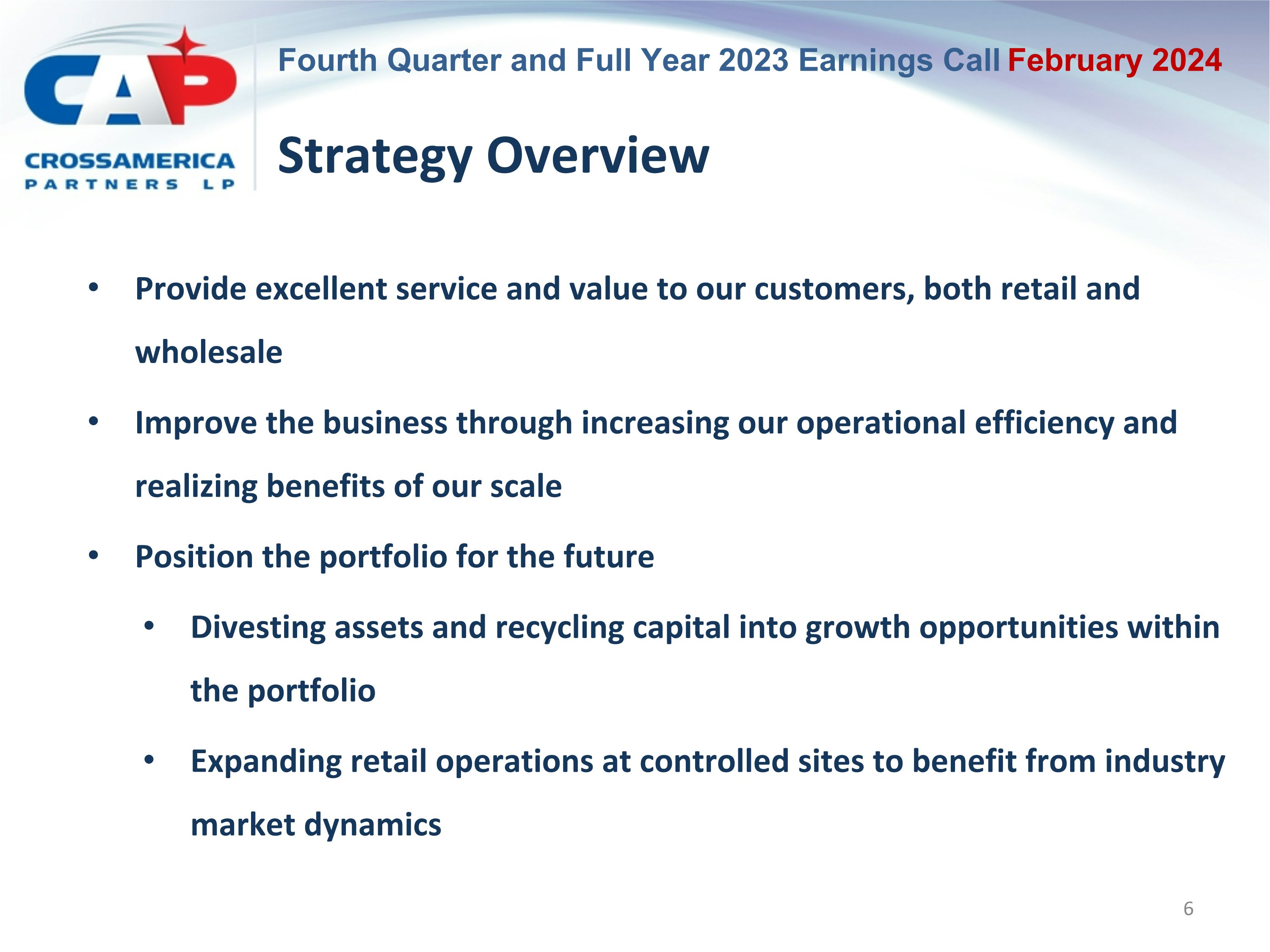 CAP
CROSSAMERICA
PARTNERS LP

Fourth Quarter and Full Year 2023 Earnings Call February 2024

Strategy Overview

• Provide excellent service and value to our customers, both retail and wholesale

• Improve the business through increasing our operational efficiency and realizing benefits of our scale

• Position the portfolio for the future

• Divesting assets and recycling capital into growth opportunities within the portfolio

• Expanding retail operations at controlled sites to benefit from industry market dynamics

6